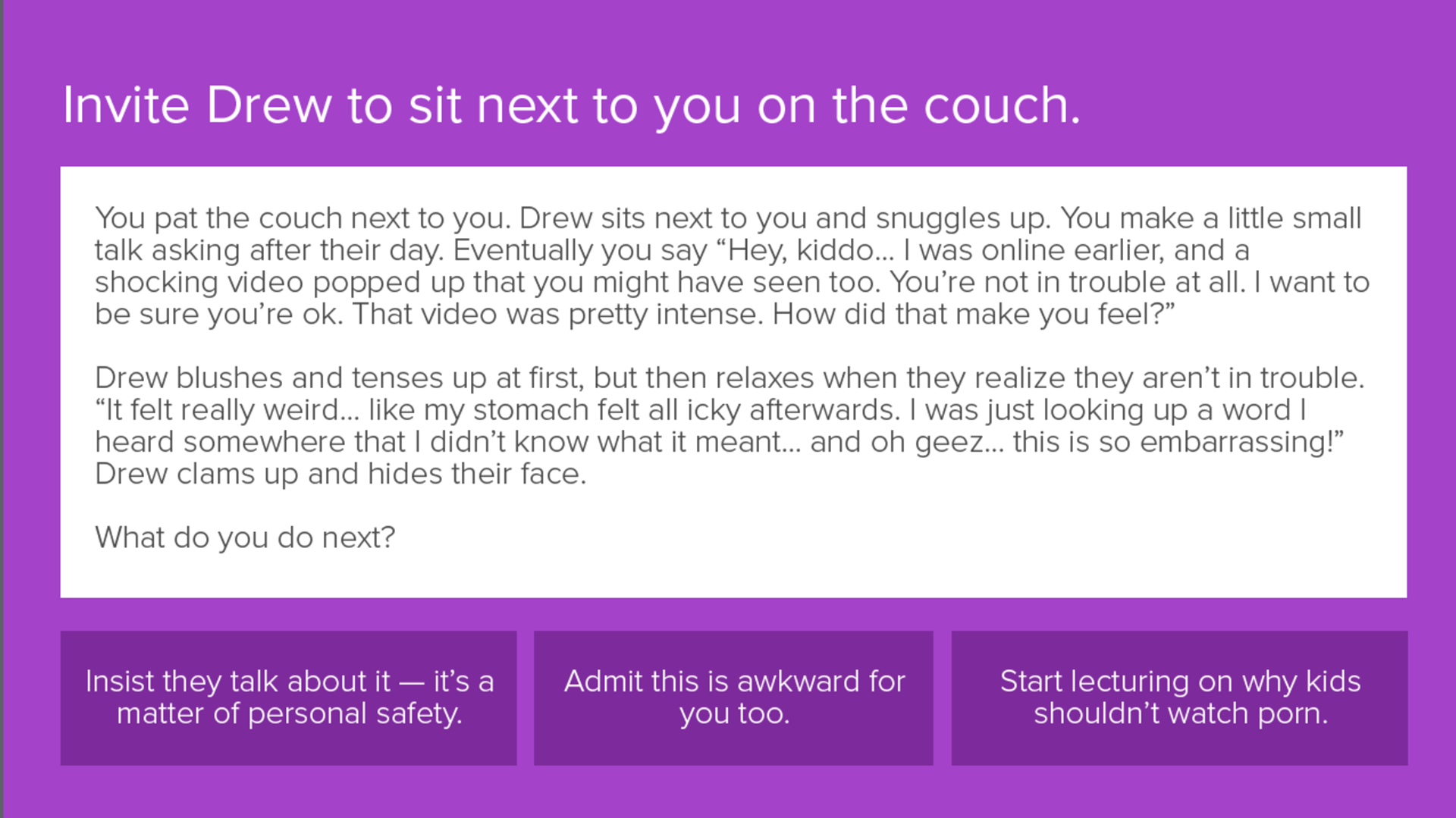 Invite Drew to sit next to you on the couch.

You pat the couch next to you. Drew sits next to you and snuggles up. You make a little small talk asking after their day. Eventually you say “Hey, kiddo... I was online earlier, and a shocking video popped up that you might have seen too. You’re not in trouble at all. I want to be sure you’re ok. That video was pretty intense. How did that make you feel?”

Drew blushes and tenses up at first, but then relaxes when they realize they aren’t in trouble. “It felt really weird... like my stomach felt all icky afterwards. I was just looking up a word I heard somewhere that I didn’t know what it meant... and oh geez... this is so embarrassing!” Drew clams up and hides their face.

What do you do next?

Insist they talk about it — it’s a matter of personal safety.

Admit this is awkward for you too.

Start lecturing on why kids shouldn’t watch porn.